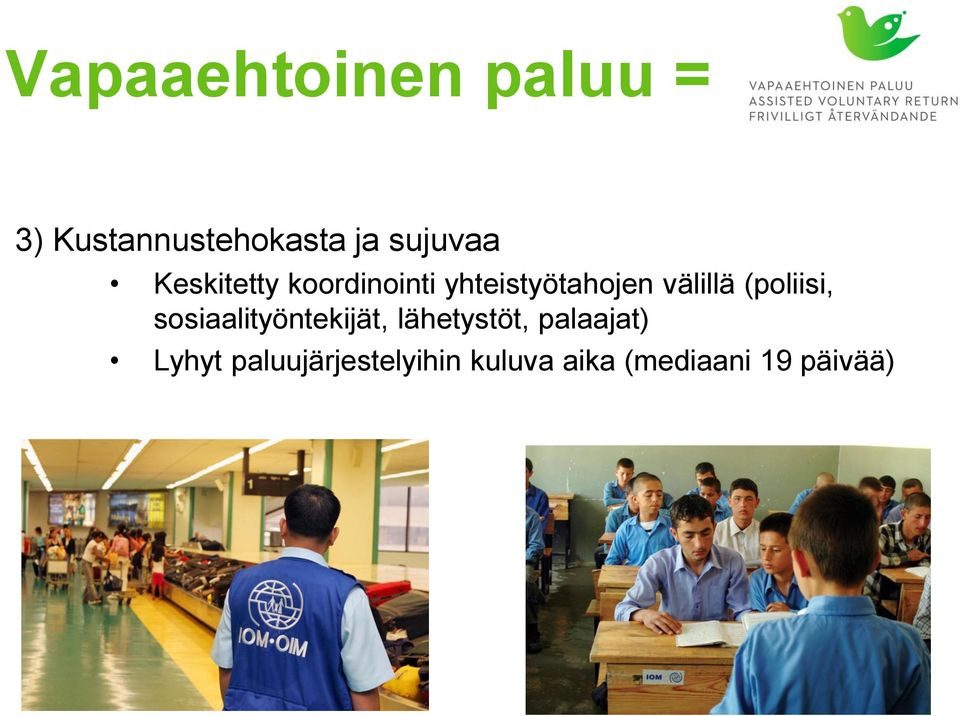 Vapaaehtoinen paluu =

VAPAAEHTOINEN PALUU
ASSISTED VOLUNTARY RETURN
FRIVILLIGT ÅTERVÄNDANDE

3) Kustannustehokasta ja sujuvaa

• Keskitetty koordinointi yhteistyötahojen välillä (poliisi, sosiaalityöntekijät, lähetystöt, palaajat)

• Lyhyt paluujärjestelyihin kuluva aika (mediaani 19 päivää)

1

IOM·OIM

IOM